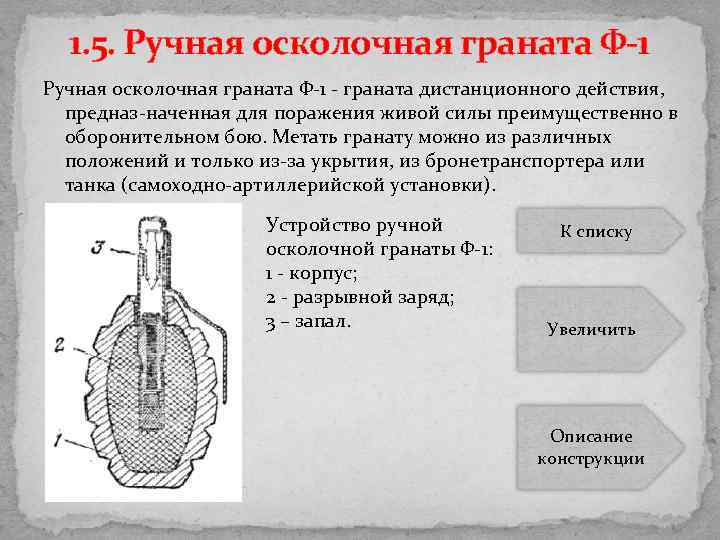 1.5. Ручная осколочная граната Ф-1

Ручная осколочная граната Ф-1 - граната дистанционного действия, предназ-наченная для поражения живой силы преимущественно в оборонительном бою. Метать гранату можно из различных положений и только из-за укрытия, из бронетранспортера или танка (самоходно-артиллерийской установки).

3
2
1

Устройство ручной осколочной гранаты Ф-1:
1 - корпус;
2 - разрывной заряд;
3 – запал.

К списку

Увеличить

Описание конструкции